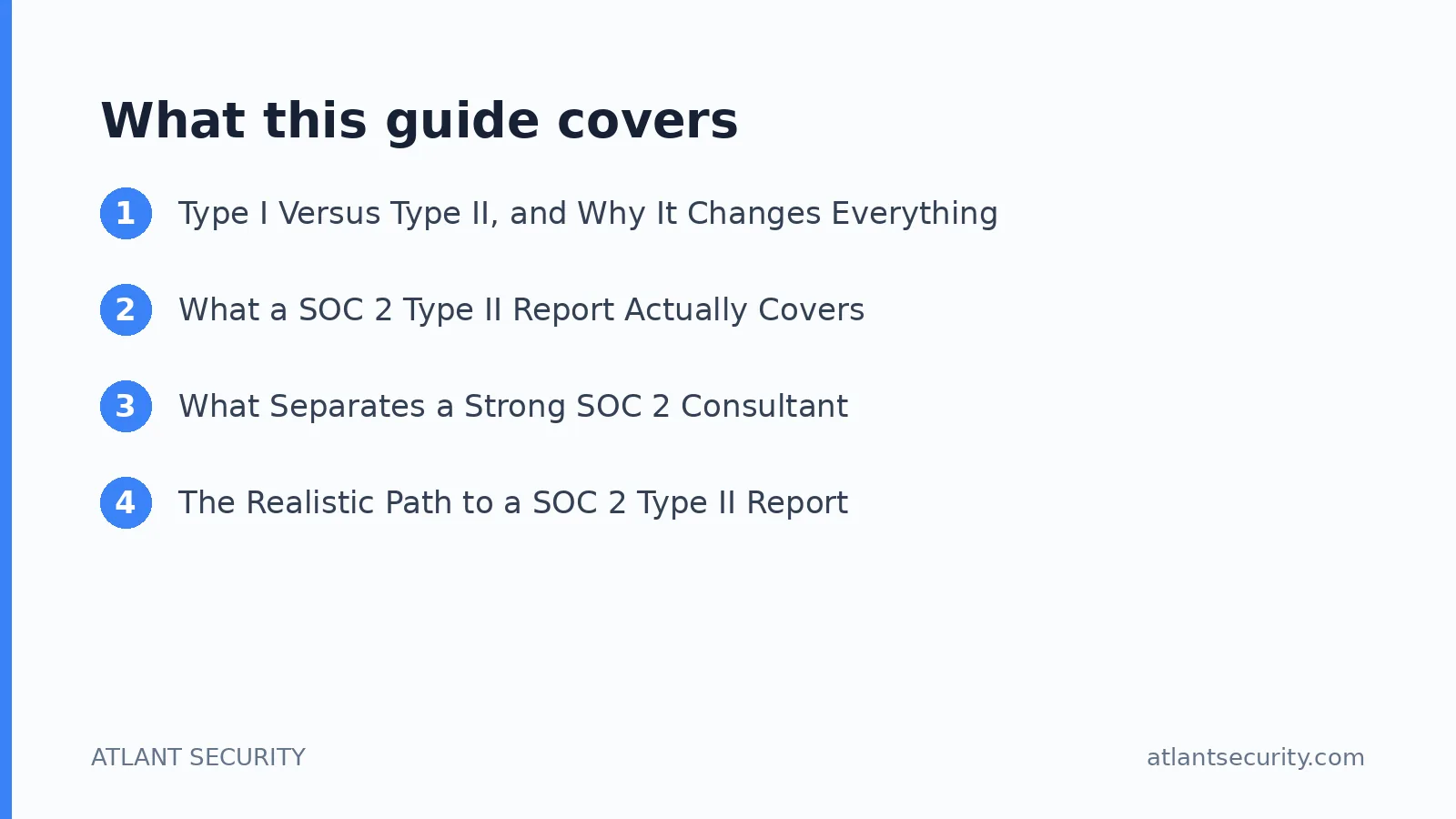 What this guide covers

1 Type I Versus Type II, and Why It Changes Everything

2 What a SOC 2 Type II Report Actually Covers

3 What Separates a Strong SOC 2 Consultant

4 The Realistic Path to a SOC 2 Type II Report

ATLANT SECURITY

atlantsecurity.com